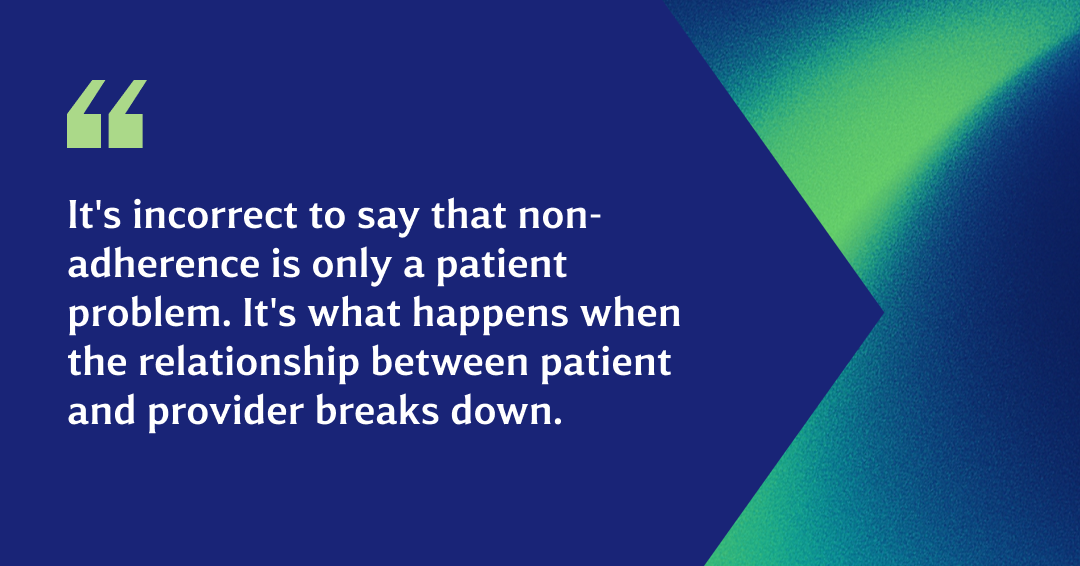 “

It's incorrect to say that non-adherence is only a patient problem. It's what happens when the relationship between patient and provider breaks down.